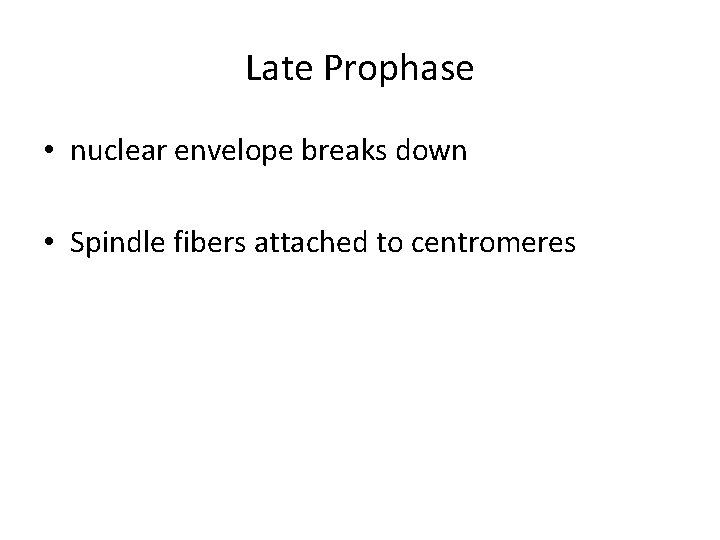 Late Prophase

• nuclear envelope breaks down

• Spindle fibers attached to centromeres